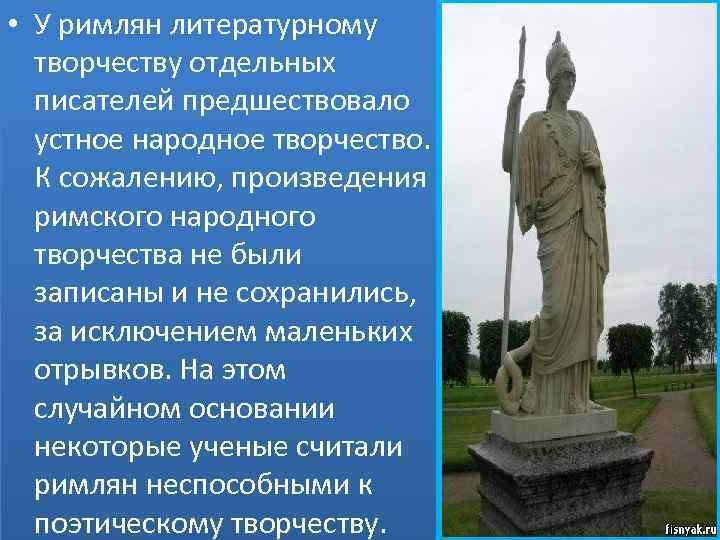 • У римлян литературному творчеству отдельных писателей предшествовало устное народное творчество. К сожалению, произведения римского народного творчества не были записаны и не сохранились, за исключением маленьких отрывков. На этом случайном основании некоторые ученые считали римлян неспособными к поэтическому творчеству.

fisnyak.ru